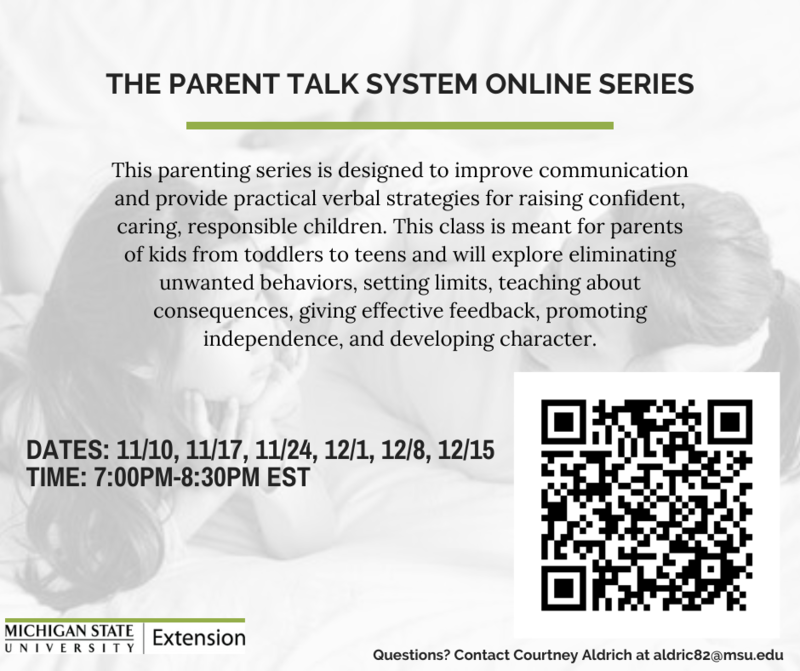 THE PARENT TALK SYSTEM ONLINE SERIES

This parenting series is designed to improve communication and provide practical verbal strategies for raising confident, caring, responsible children. This class is meant for parents of kids from toddlers to teens and will explore eliminating unwanted behaviors, setting limits, teaching about consequences, giving effective feedback, promoting independence, and developing character.

DATES: 11/10, 11/17, 11/24, 12/1, 12/8, 12/15
TIME: 7:00PM-8:30PM EST

MICHIGAN STATE UNIVERSITY | Extension

Questions? Contact Courtney Aldrich at aldric82@msu.edu